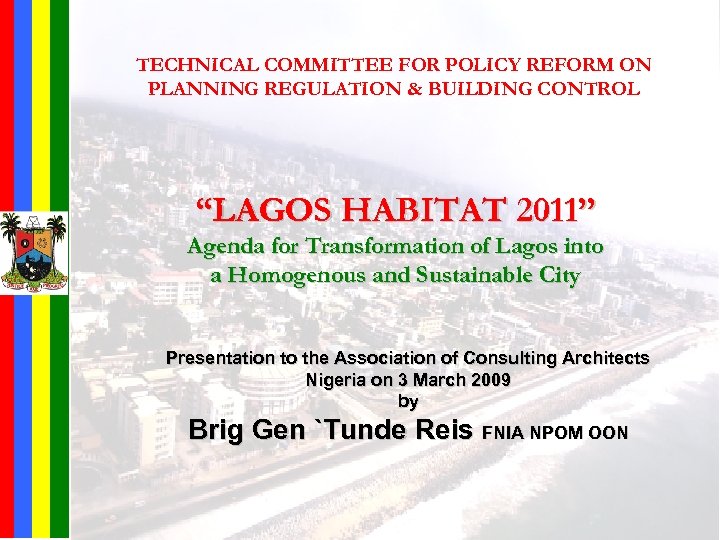 TECHNICAL COMMITTEE FOR POLICY REFORM ON PLANNING REGULATION & BUILDING CONTROL

"LAGOS HABITAT 2011"

Agenda for Transformation of Lagos into a Homogenous and Sustainable City

Presentation to the Association of Consulting Architects Nigeria on 3 March 2009
by
Brig Gen `Tunde Reis FNIA NPOM OON